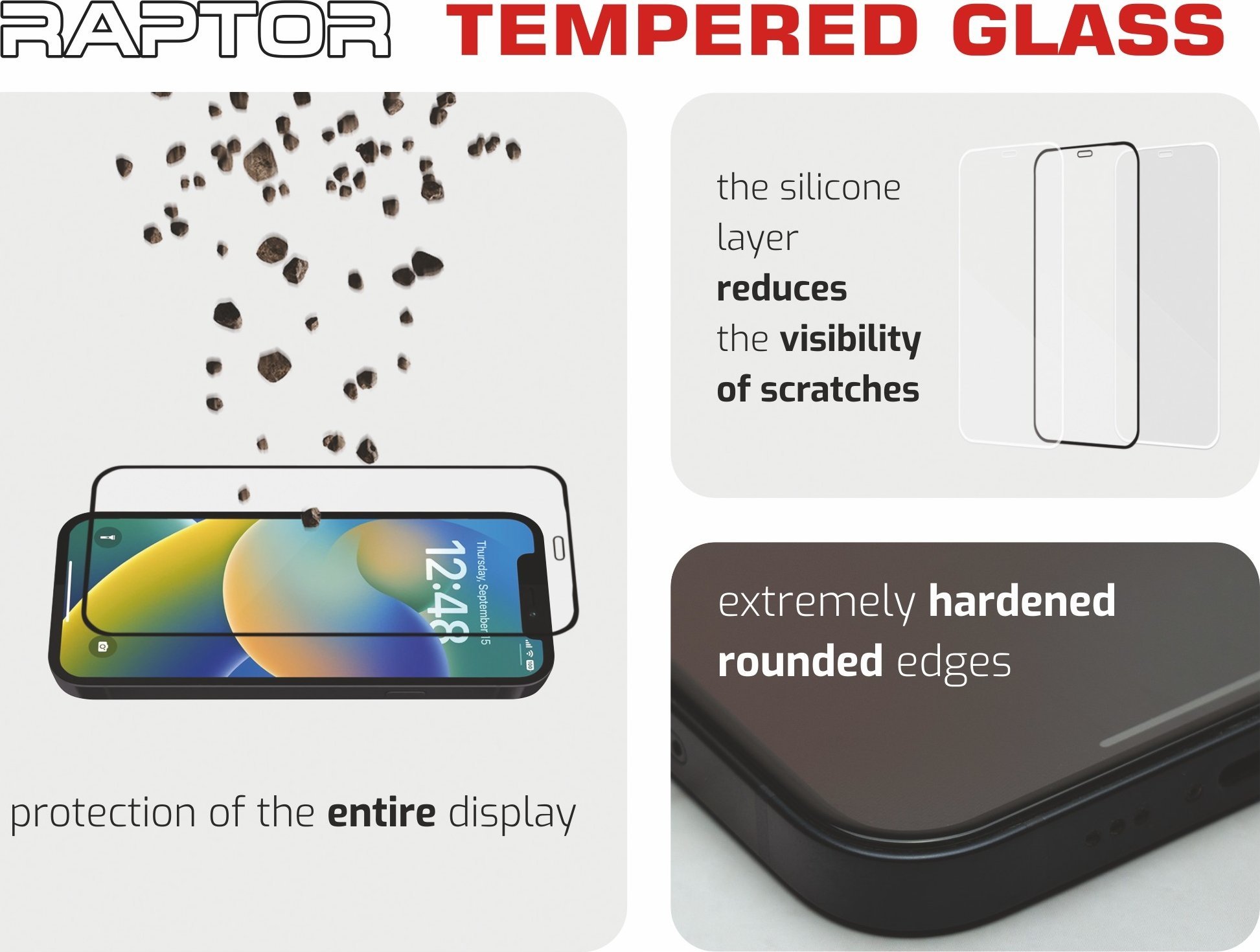 RAPTOR TEMPERED GLASS

Thursday, September 15

12:48

protection of the entire display

the silicone layer reduces the visibility of scratches

extremely hardened rounded edges